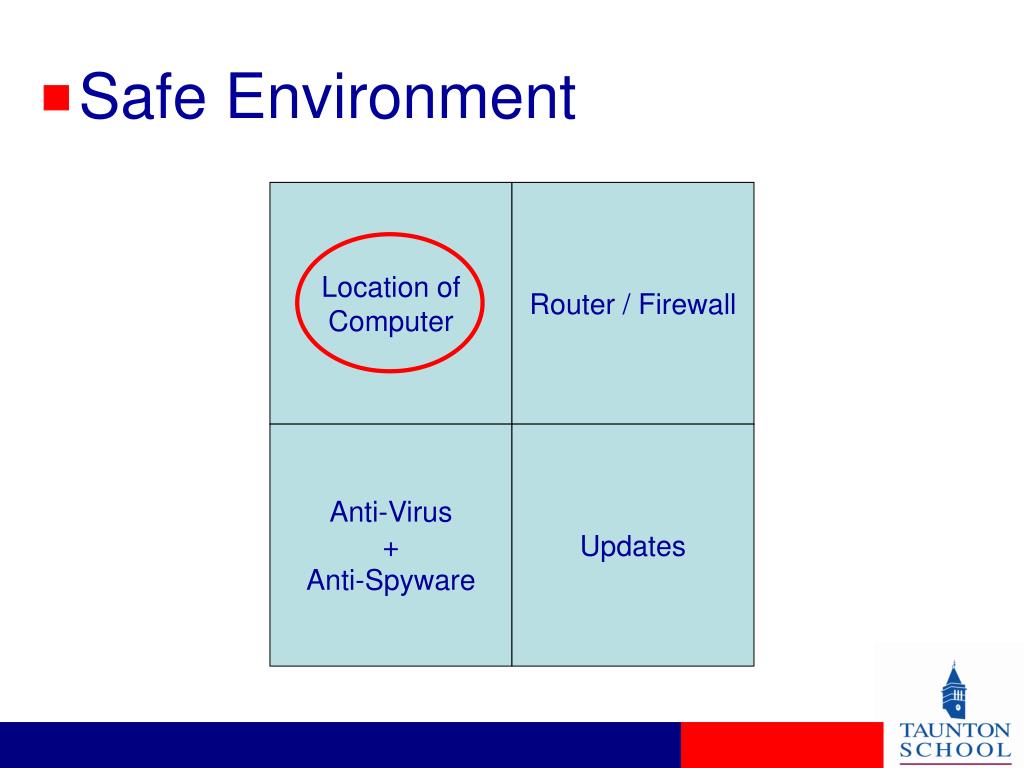 Safe Environment

| Location of Computer | Router / Firewall |
|---|---|
| Anti-Virus + Anti-Spyware | Updates |

TAUNTON SCHOOL